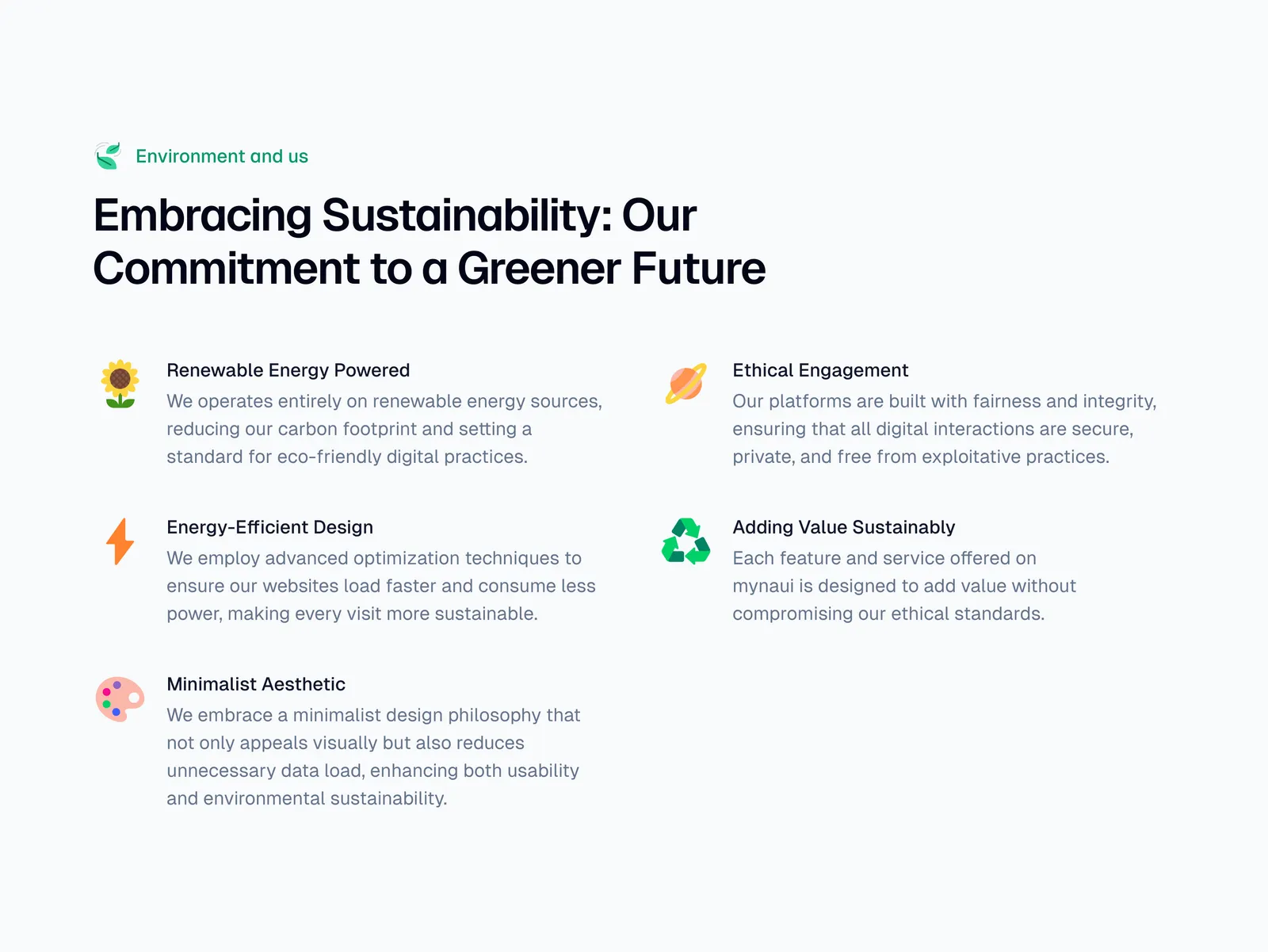 Environment and us

Embracing Sustainability: Our Commitment to a Greener Future

Renewable Energy Powered
We operates entirely on renewable energy sources, reducing our carbon footprint and setting a standard for eco-friendly digital practices.

Energy-Efficient Design
We employ advanced optimization techniques to ensure our websites load faster and consume less power, making every visit more sustainable.

Minimalist Aesthetic
We embrace a minimalist design philosophy that not only appeals visually but also reduces unnecessary data load, enhancing both usability and environmental sustainability.

Ethical Engagement
Our platforms are built with fairness and integrity, ensuring that all digital interactions are secure, private, and free from exploitative practices.

Adding Value Sustainably
Each feature and service offered on mynaui is designed to add value without compromising our ethical standards.